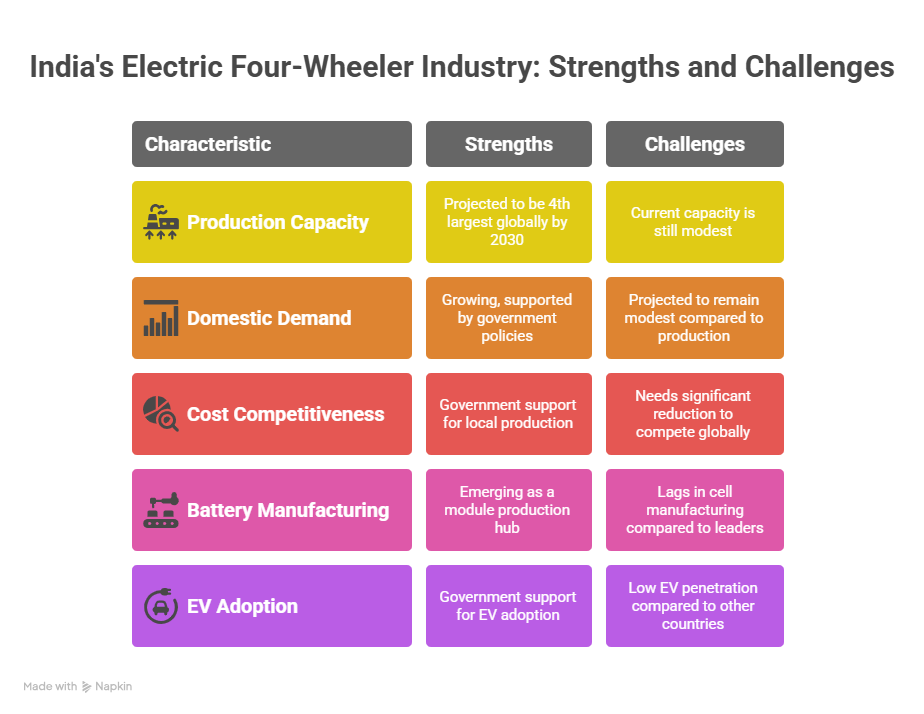 India's Electric Four-Wheeler Industry: Strengths and Challenges

| Characteristic | Strengths | Challenges |
|---|---|---|
| Production Capacity | Projected to be 4th largest globally by 2030 | Current capacity is still modest |
| Domestic Demand | Growing, supported by government policies | Projected to remain modest compared to production |
| Cost Competitiveness | Government support for local production | Needs significant reduction to compete globally |
| Battery Manufacturing | Emerging as a module production hub | Lags in cell manufacturing compared to leaders |
| EV Adoption | Government support for EV adoption | Low EV penetration compared to other countries |

Made with Napkin